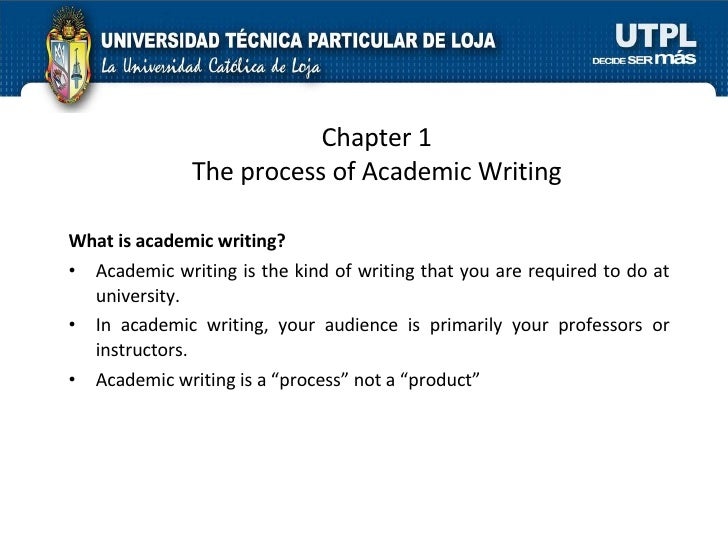 UNIVERSIDAD TÉCNICA PARTICULAR DE LOJA
La Universidad Católica de Loja

UTPL
DECIDE SER más

Chapter 1
The process of Academic Writing

What is academic writing?

• Academic writing is the kind of writing that you are required to do at university.

• In academic writing, your audience is primarily your professors or instructors.

• Academic writing is a “process” not a “product”